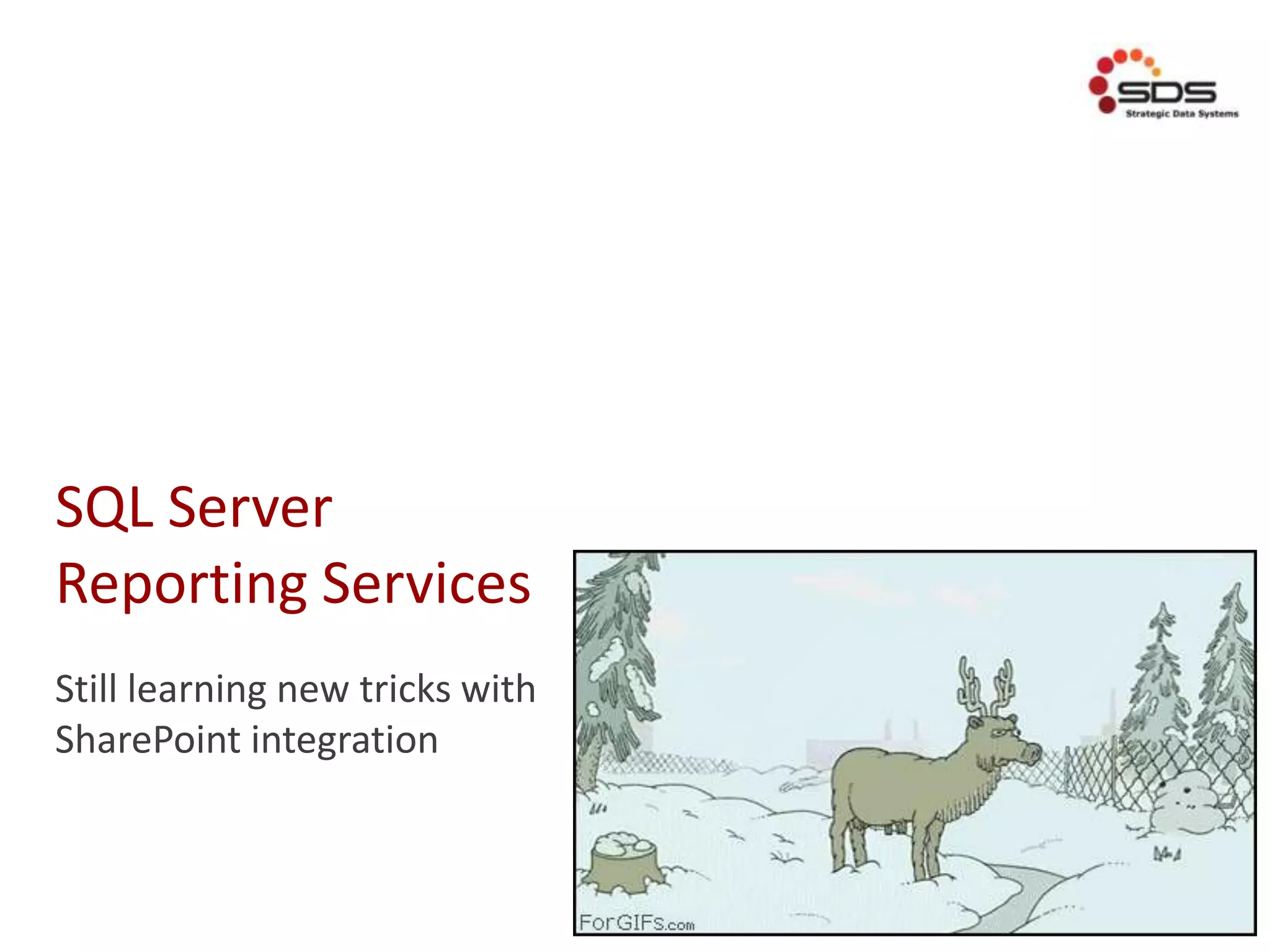 SDS
Strategic Data Systems

SQL Server
Reporting Services

Still learning new tricks with SharePoint integration

ForGIFs.com